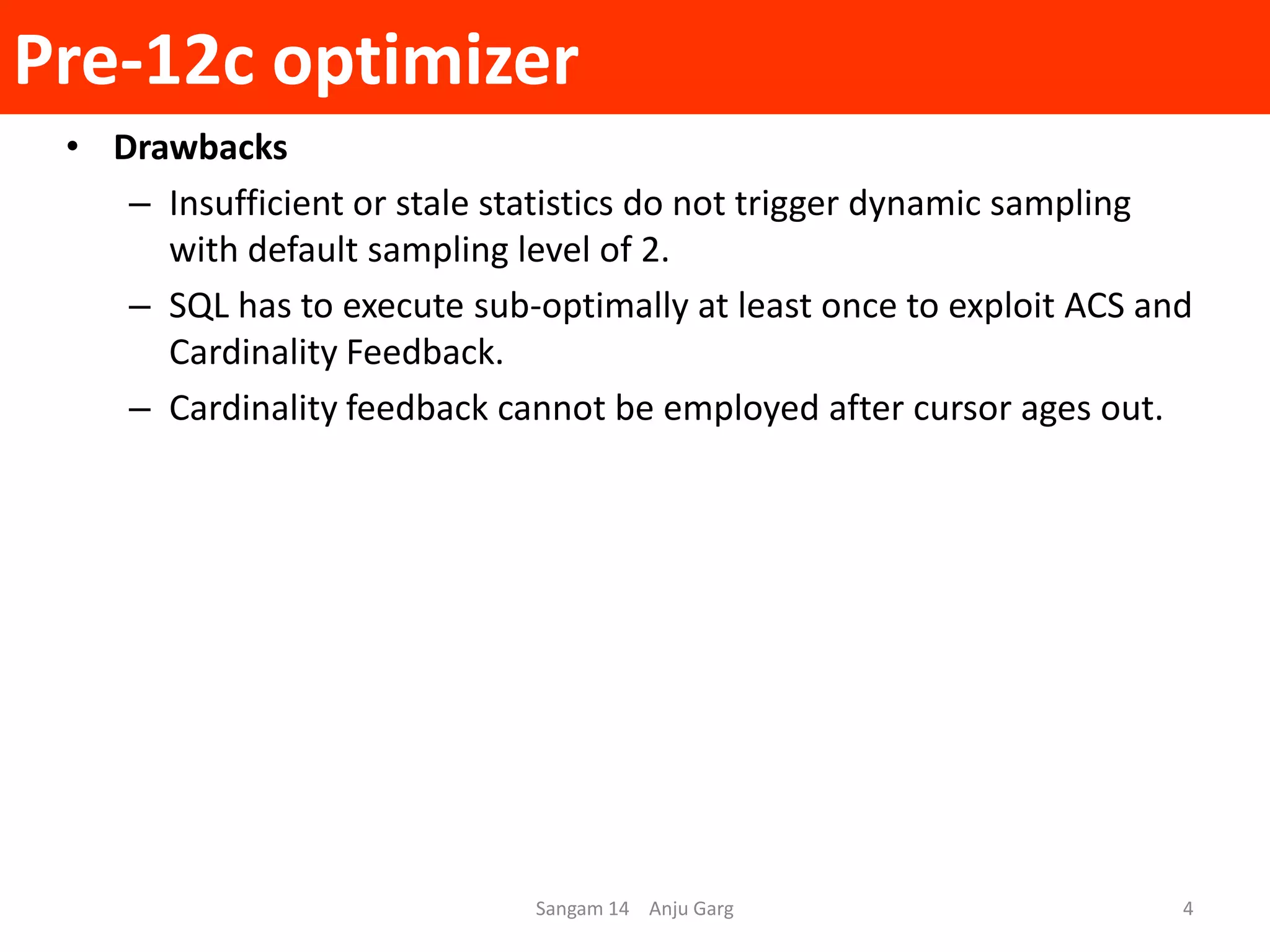 Pre-12c optimizer

• Drawbacks

– Insufficient or stale statistics do not trigger dynamic sampling with default sampling level of 2.

– SQL has to execute sub-optimally at least once to exploit ACS and Cardinality Feedback.

– Cardinality feedback cannot be employed after cursor ages out.

Sangam 14 Anju Garg

4